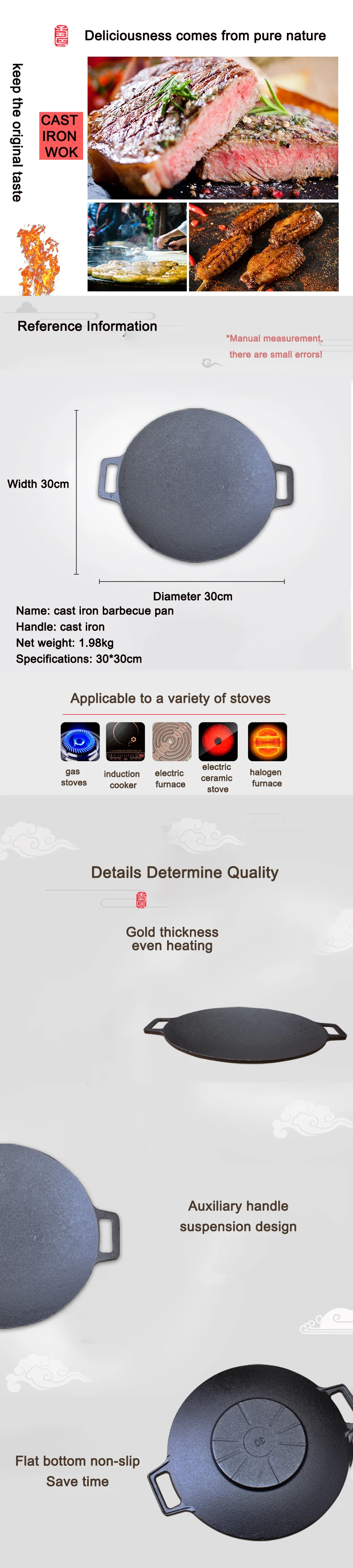 Deliciousness comes from pure nature

keep the original taste

CAST IRON WOK

Reference Information

*Manual measurement, there are small errors!

Width 30cm

Diameter 30cm

Name: cast iron barbecue pan
Handle: cast iron
Net weight: 1.98kg
Specifications: 30*30cm

Applicable to a variety of stoves

gas stoves

induction cooker

electric furnace

electric ceramic stove

halogen furnace

Details Determine Quality

Gold thickness even heating

Auxiliary handle suspension design

Flat bottom non-slip
Save time

30